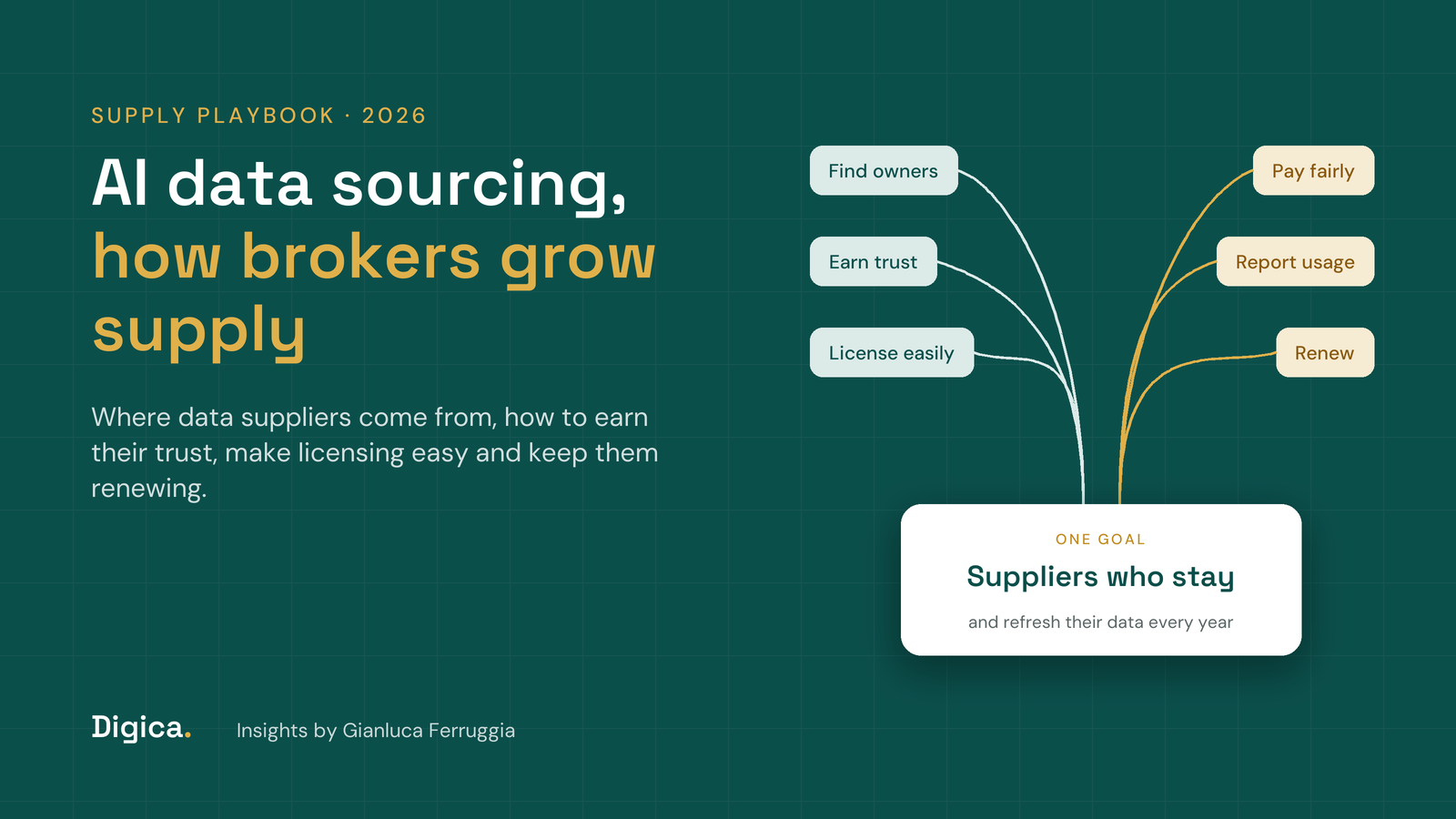 SUPPLY PLAYBOOK · 2026

AI data sourcing, how brokers grow supply

Where data suppliers come from, how to earn their trust, make licensing easy and keep them renewing.

Find owners

Earn trust

License easily

Pay fairly

Report usage

Renew

ONE GOAL

Suppliers who stay

and refresh their data every year

Digica.

Insights by Gianluca Ferruggia